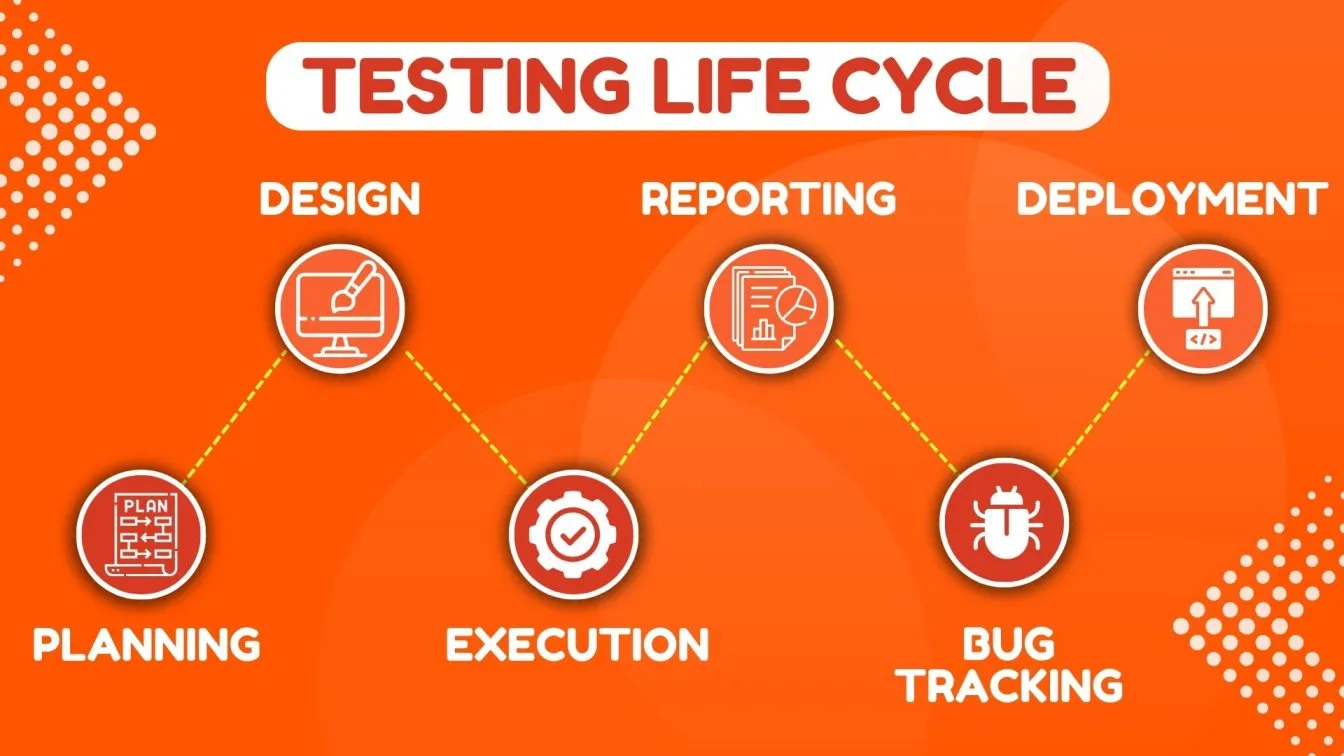 TESTING LIFE CYCLE

DESIGN

REPORTING

DEPLOYMENT

PLAN

</>

PLANNING

EXECUTION

BUG TRACKING